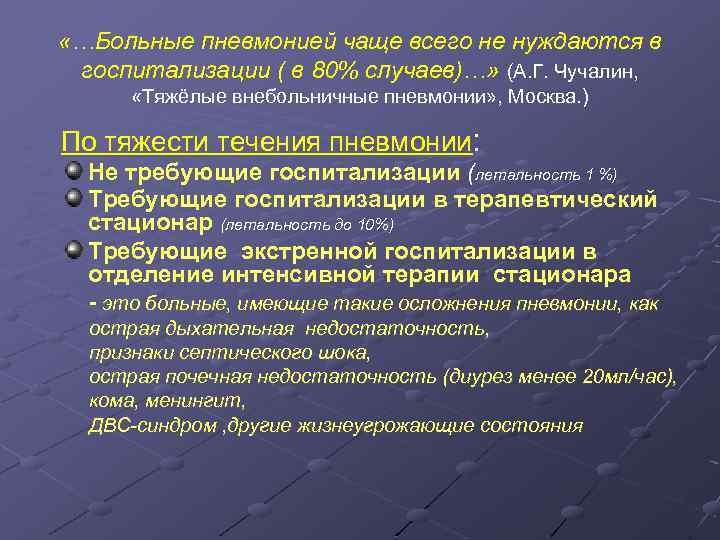 «…Больные пневмонией чаще всего не нуждаются в госпитализации ( в 80% случаев)…» (А.Г. Чучалин, «Тяжёлые внебольничные пневмонии», Москва.)

По тяжести течения пневмонии:

Не требующие госпитализации (летальность 1 %)

Требующие госпитализации в терапевтический стационар (летальность до 10%)

Требующие экстренной госпитализации в отделение интенсивной терапии стационара
- это больные, имеющие такие осложнения пневмонии, как острая дыхательная недостаточность, признаки септического шока, острая почечная недостаточность (диурез менее 20мл/час), кома, менингит, ДВС-синдром ,другие жизнеугрожающие состояния